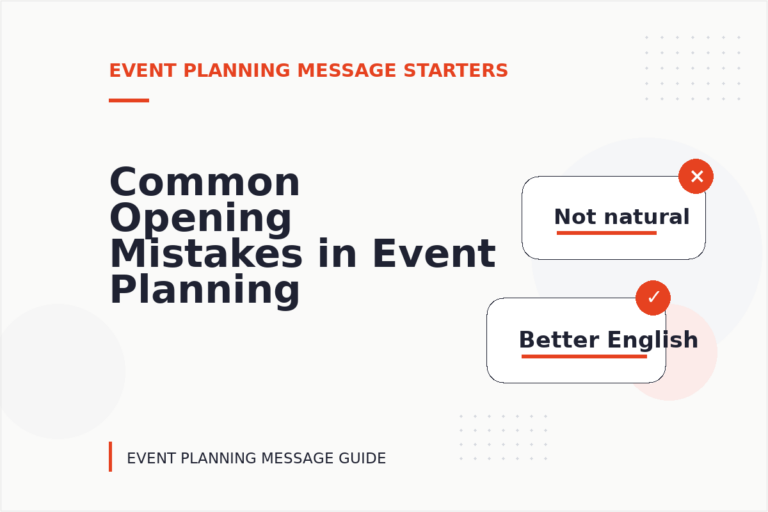 EVENT PLANNING MESSAGE STARTERS

Common Opening Mistakes in Event Planning

✕
Not natural

✓
Better English

EVENT PLANNING MESSAGE GUIDE